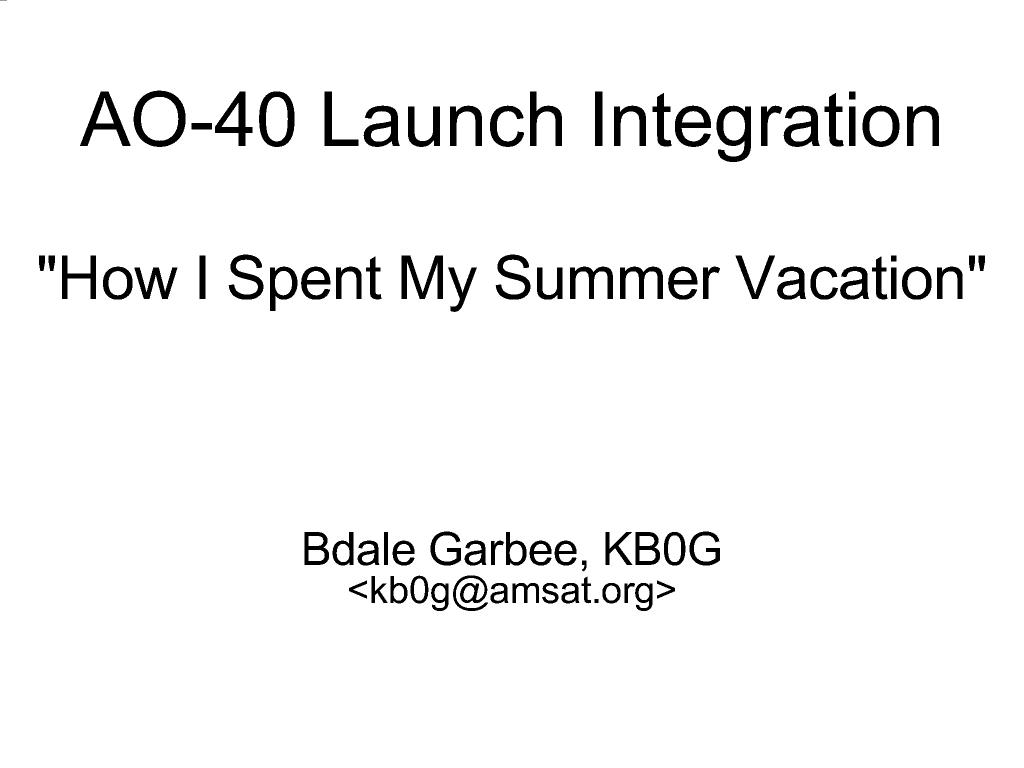 AO-40 Launch Integration

"How I Spent My Summer Vacation"

Bdale Garbee, KB0G
<kb0g@amsat.org>